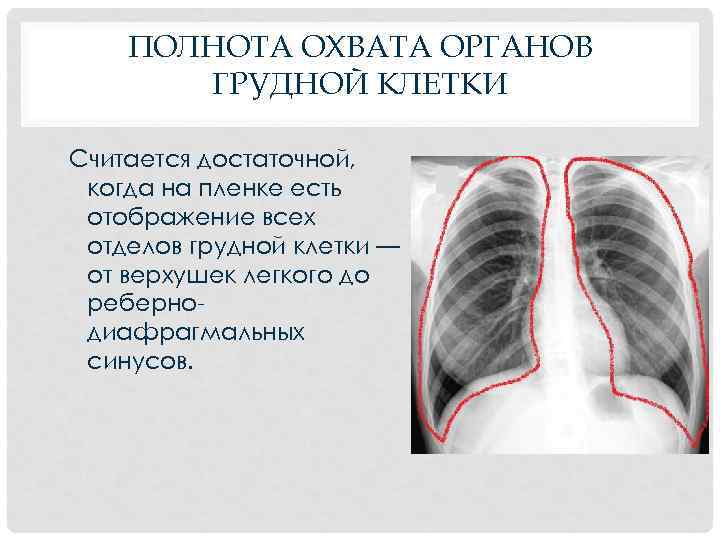 ПОЛНОТА ОХВАТА ОРГАНОВ ГРУДНОЙ КЛЕТКИ

Считается достаточной, когда на пленке есть отображение всех отделов грудной клетки — от верхушек легкого до реберно-диафрагмальных синусов.